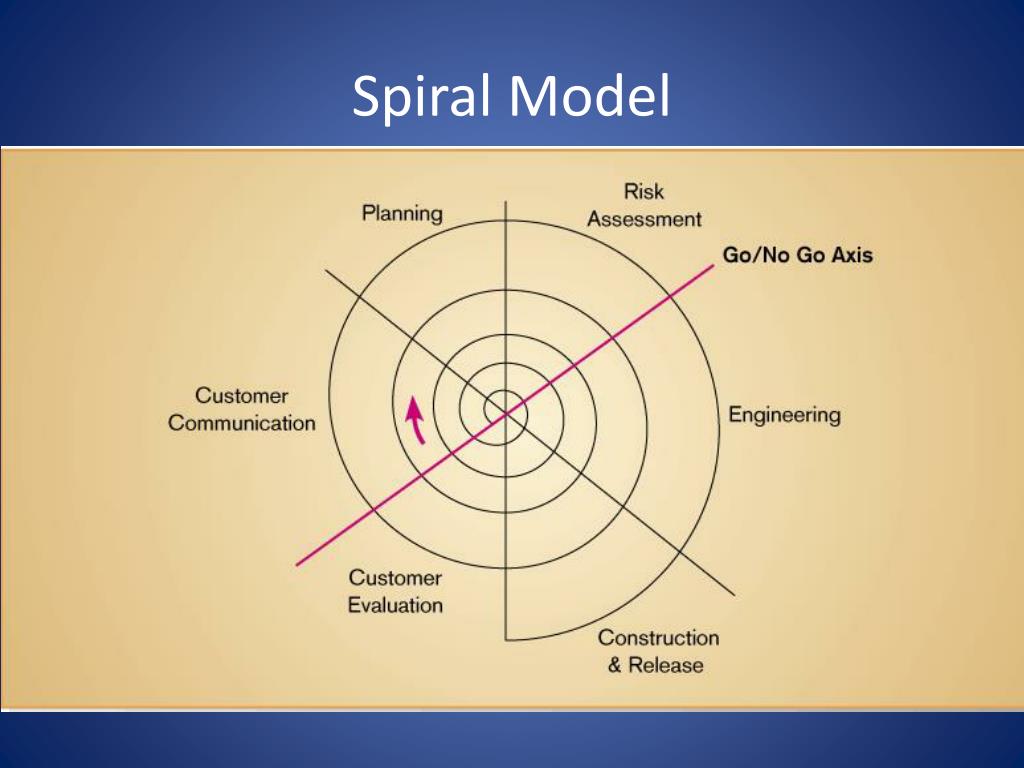 Spiral Model

Planning

Risk Assessment

Go/No Go Axis

Customer Communication

Engineering

Customer Evaluation

Construction & Release